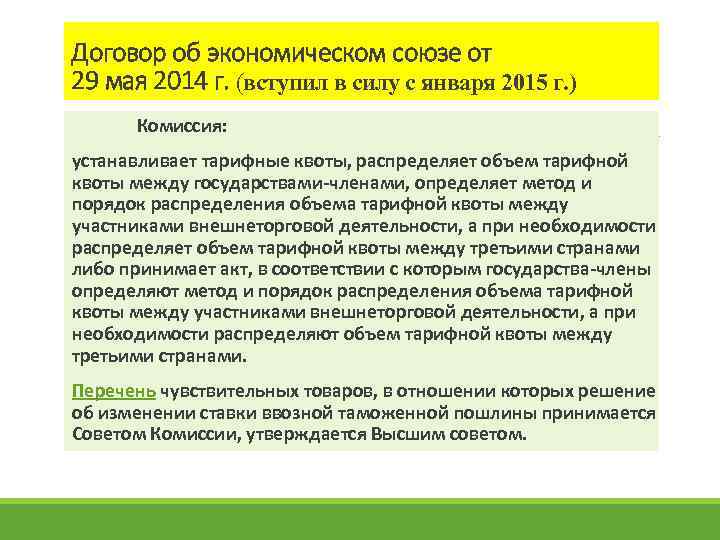 Договор об экономическом союзе от 29 мая 2014 г. (вступил в силу с января 2015 г.)

Комиссия:

устанавливает тарифные квоты, распределяет объем тарифной квоты между государствами-членами, определяет метод и порядок распределения объема тарифной квоты между участниками внешнеторговой деятельности, а при необходимости распределяет объем тарифной квоты между третьими странами либо принимает акт, в соответствии с которым государства-члены определяют метод и порядок распределения объема тарифной квоты между участниками внешнеторговой деятельности, а при необходимости распределяют объем тарифной квоты между третьими странами.

Перечень чувствительных товаров, в отношении которых решение об изменении ставки ввозной таможенной пошлины принимается Советом Комиссии, утверждается Высшим советом.